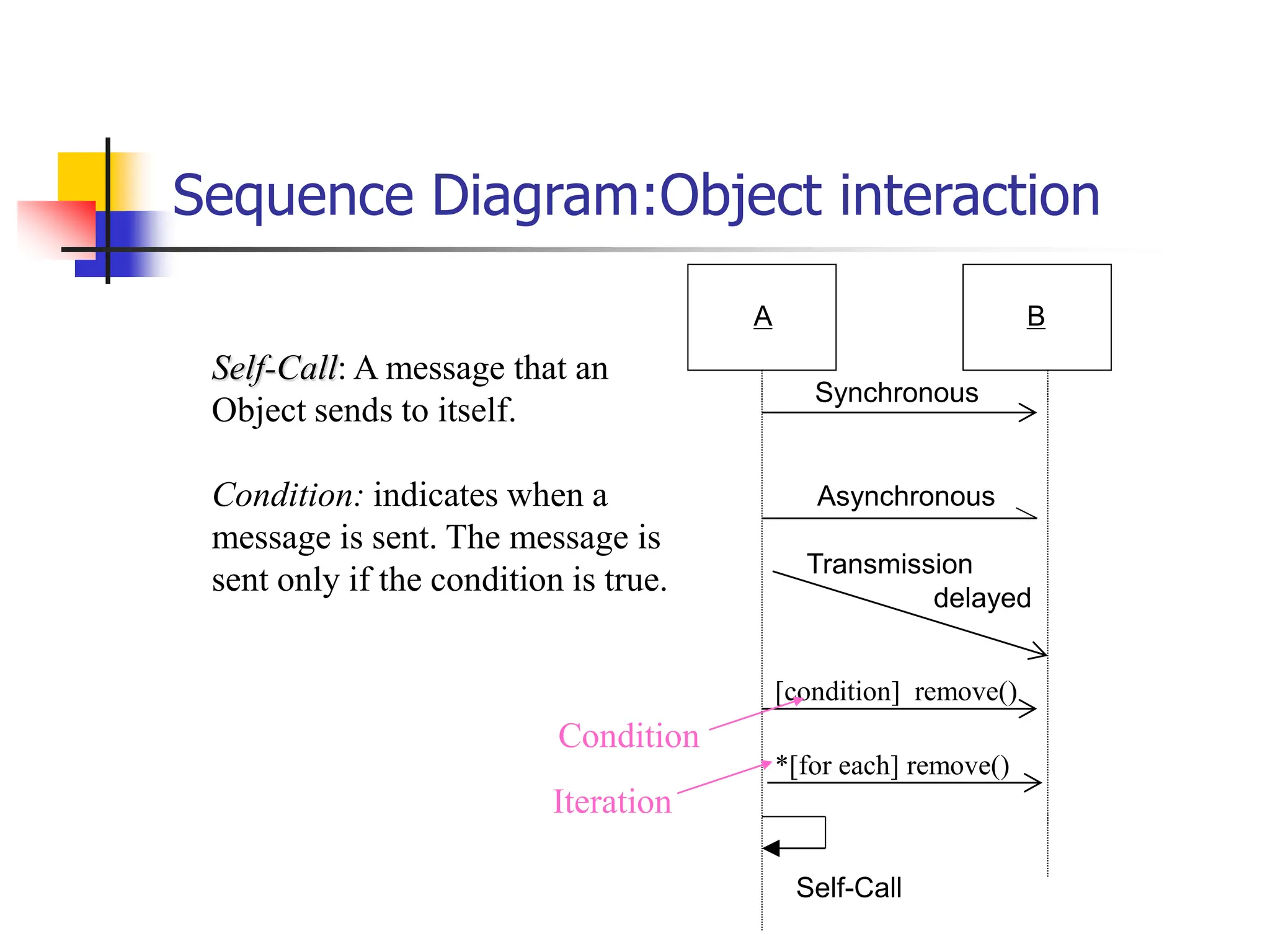 Sequence Diagram:Object interaction

Self-Call: A message that an Object sends to itself.

Condition: indicates when a message is sent. The message is sent only if the condition is true.

A

B

Synchronous

Asynchronous

Transmission delayed

[condition] remove()

Condition

*[for each] remove()

Iteration

Self-Call